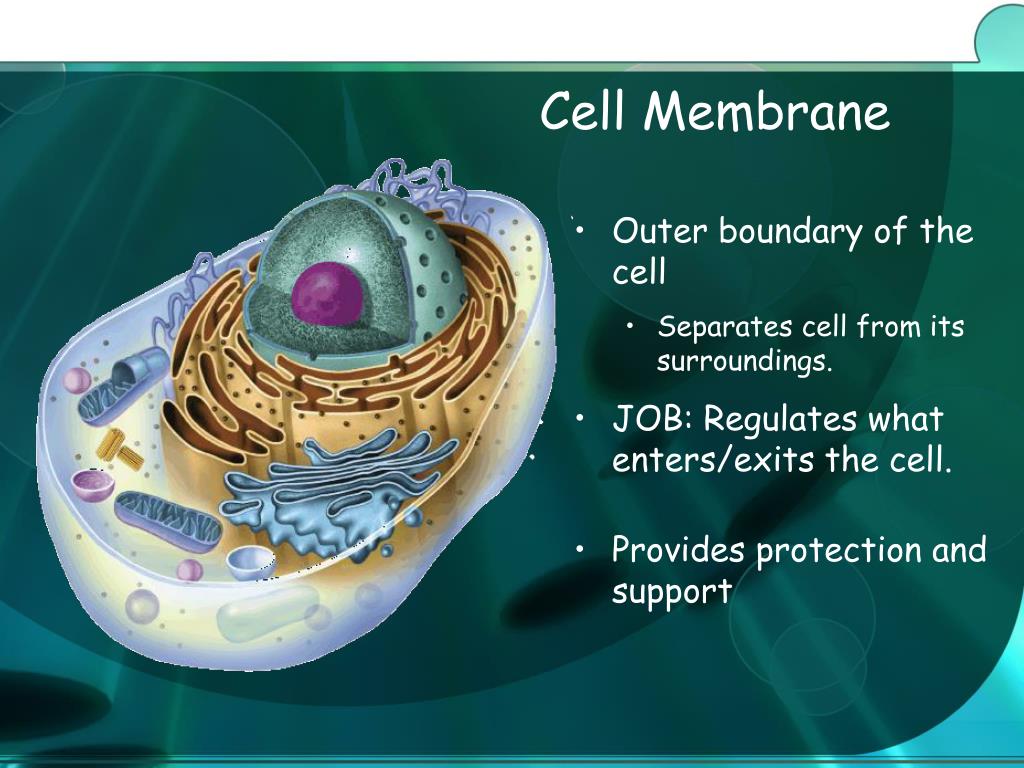 Cell Membrane

• Outer boundary of the cell

• Separates cell from its surroundings.

• JOB: Regulates what enters/exits the cell.

• Provides protection and support